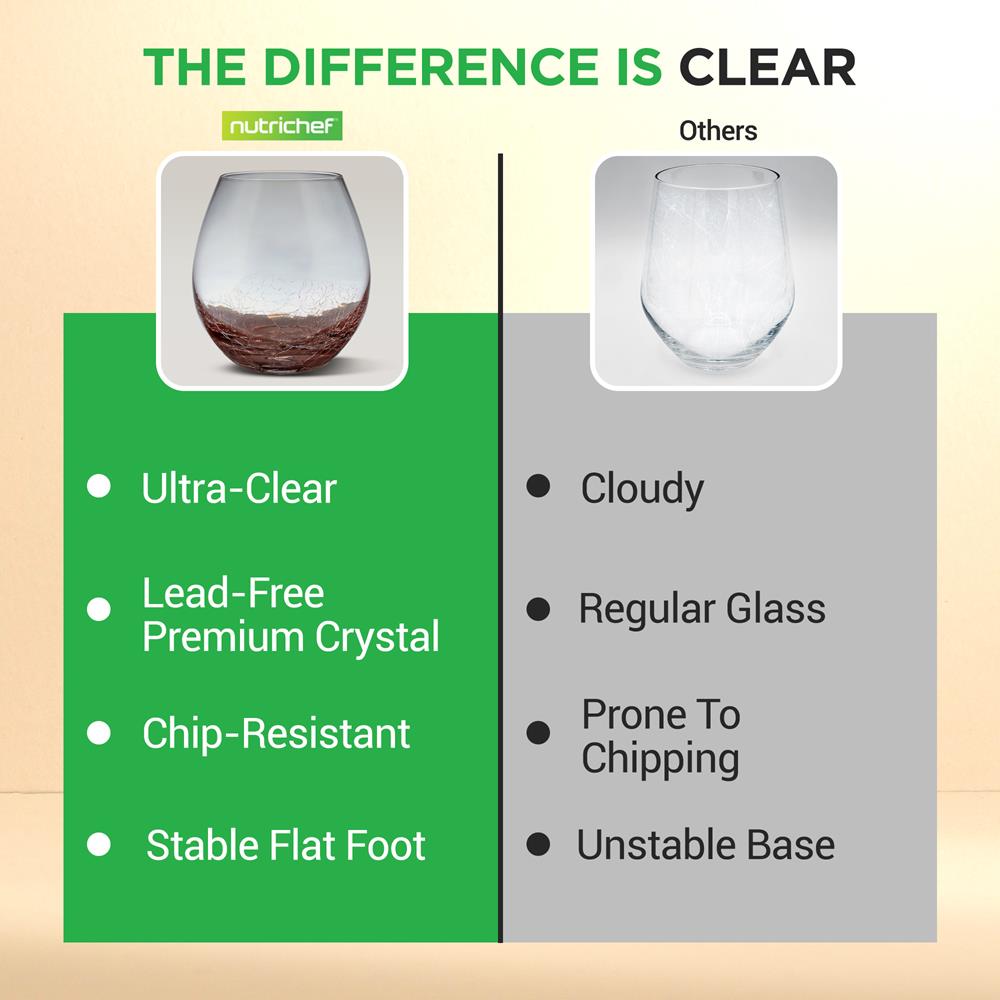 THE DIFFERENCE IS CLEAR

nutrichef

- Ultra-Clear
- Lead-Free Premium Crystal
- Chip-Resistant
- Stable Flat Foot

Others

- Cloudy
- Regular Glass
- Prone To Chipping
- Unstable Base